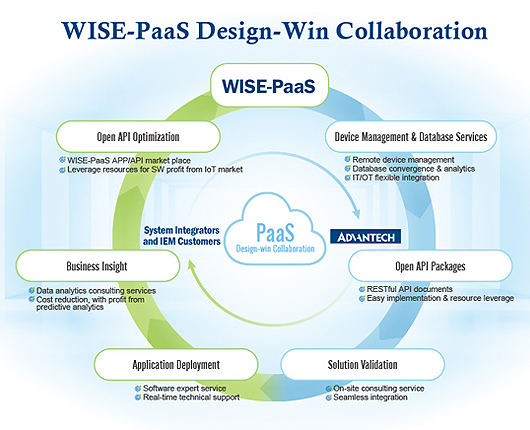 WISE-PaaS Design-Win Collaboration

WISE-PaaS

Open API Optimization

WISE-PaaS APP/API market place
Leverage resources for SW profit from IoT market

Device Management & Database Services

Remote device management
Database convergence & analytics
IT/OT flexible integration

System Integrators and IEM Customers

PaaS
Design-win Collaboration

ADVANTECH

Business Insight

Data analytics consulting services
Cost reduction, with profit from predictive analytics

Open API Packages

RESTful API documents
Easy implementation & resource leverage

Application Deployment

Software expert service
Real-time technical support

Solution Validation

On-site consulting service
Seamless integration